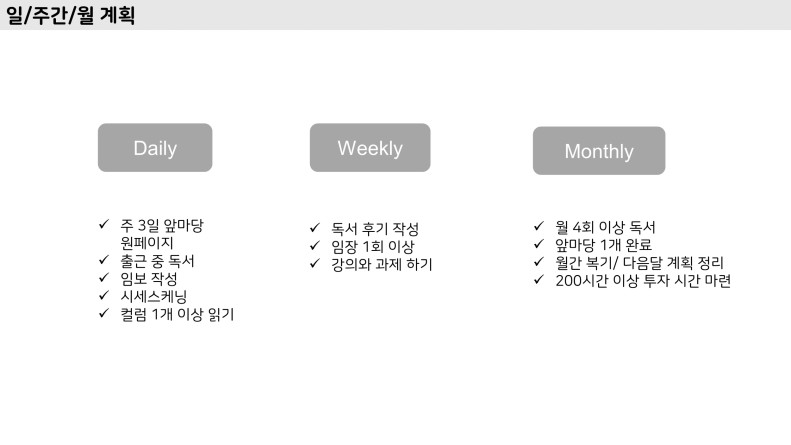 일/주간/월 계획

Daily

✓ 주 3일 앞마당 원페이지
✓ 출근 중 독서
✓ 임보 작성
✓ 시세스케닝
✓ 컬럼 1개 이상 읽기

Weekly

✓ 독서 후기 작성
✓ 임장 1회 이상
✓ 강의와 과제 하기

Monthly

✓ 월 4회 이상 독서
✓ 앞마당 1개 완료
✓ 월간 복기/ 다음달 계획 정리
✓ 200시간 이상 투자 시간 마련